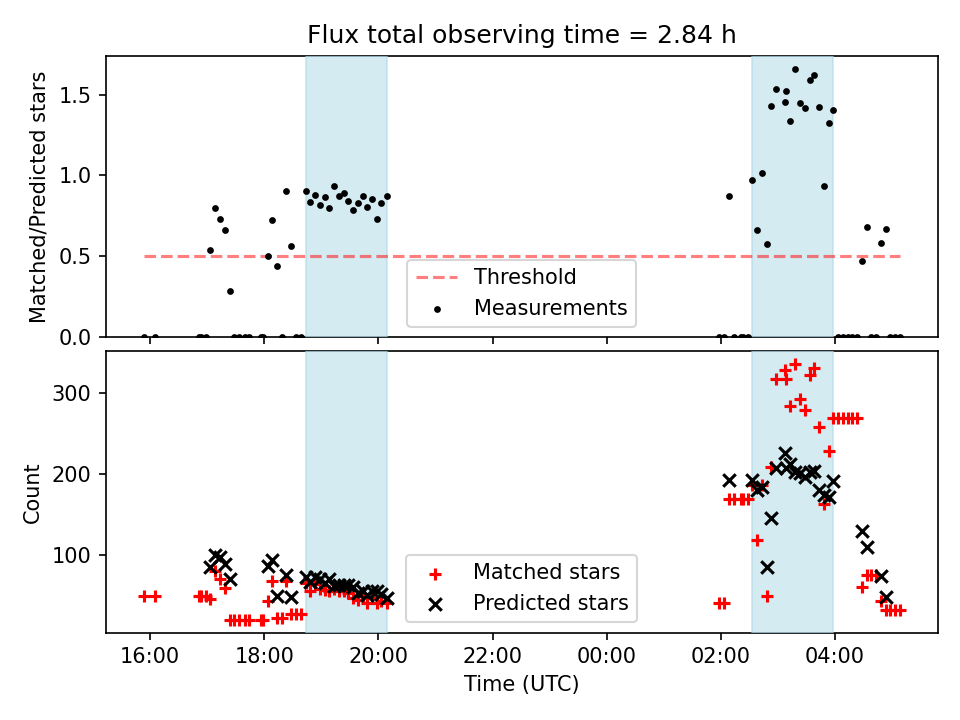 Flux total observing time = 2.84 h

Matched/Predicted stars

1.5
1.0
0.5
0.0

Threshold
Measurements

Count

300
200
100

Matched stars
Predicted stars

16:00 18:00 20:00 22:00 00:00 02:00 04:00
Time (UTC)